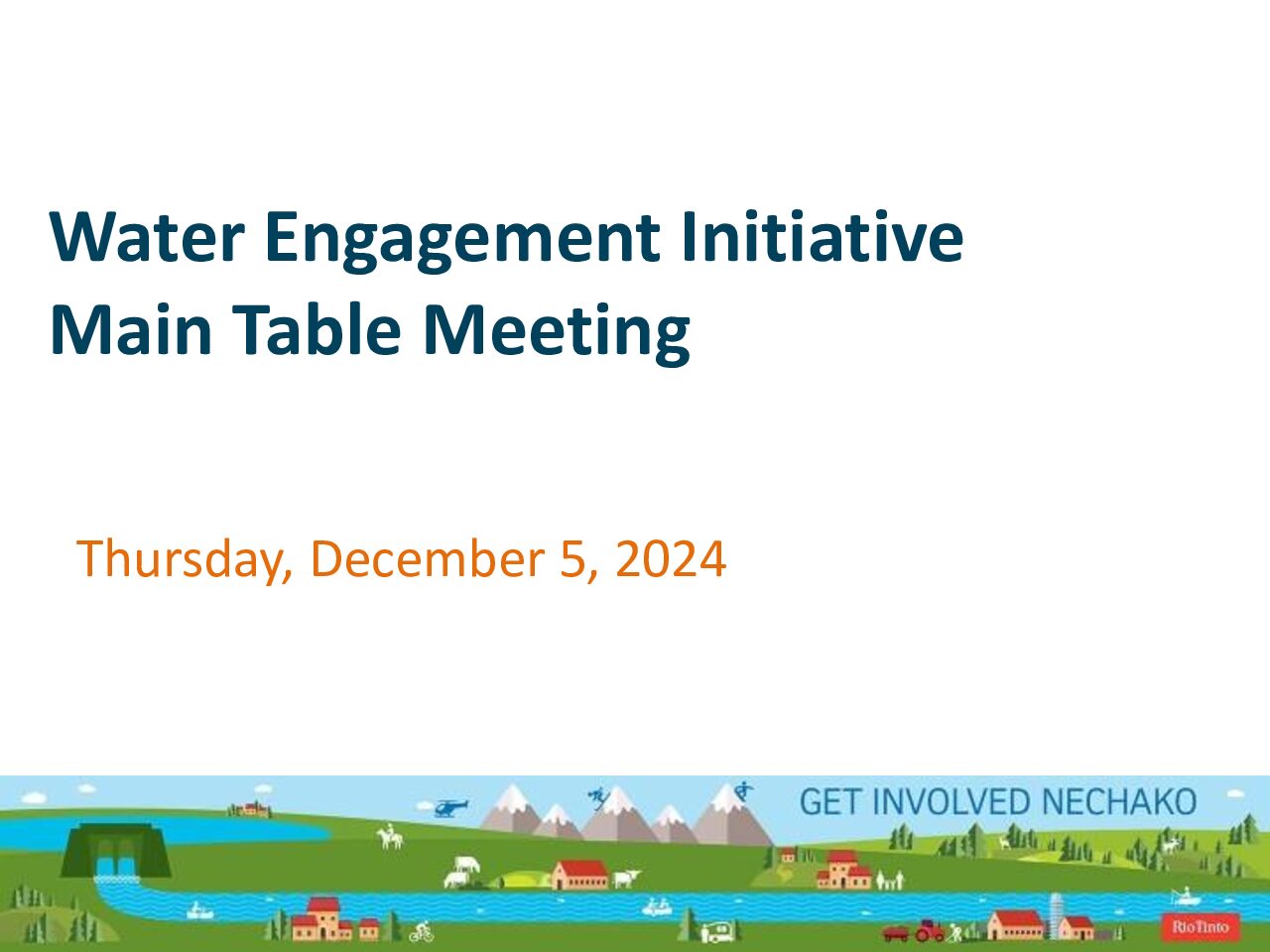 Water Engagement Initiative
Main Table Meeting

Thursday, December 5, 2024

GET INVOLVED NECHAKO

RioTinto